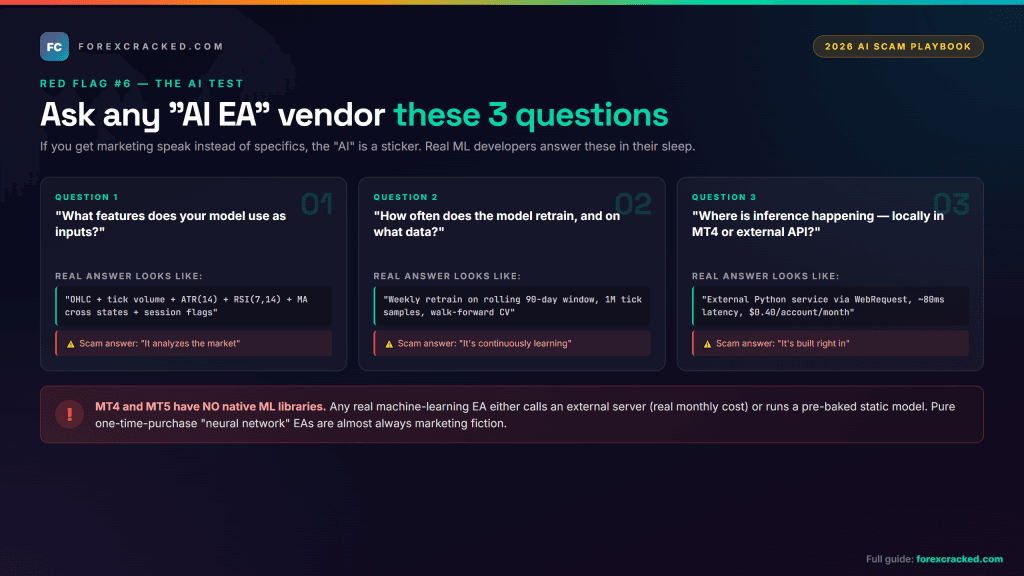 FC FOREXCRACKED.COM

2026 AI SCAM PLAYBOOK

RED FLAG #6 — THE AI TEST

Ask any "AI EA" vendor these 3 questions

If you get marketing speak instead of specifics, the "AI" is a sticker. Real ML developers answer these in their sleep.

QUESTION 1 01

"What features does your model use as inputs?"

REAL ANSWER LOOKS LIKE:

"OHLC + tick volume + ATR(14) + RSI(7,14) + MA cross states + session flags"

⚠ Scam answer: "It analyzes the market"

QUESTION 2 02

"How often does the model retrain, and on what data?"

REAL ANSWER LOOKS LIKE:

"Weekly retrain on rolling 90-day window, 1M tick samples, walk-forward CV"

⚠ Scam answer: "It's continuously learning"

QUESTION 3 03

"Where is inference happening — locally in MT4 or external API?"

REAL ANSWER LOOKS LIKE:

"External Python service via WebRequest, ~80ms latency, $0.40/account/month"

⚠ Scam answer: "It's built right in"

! MT4 and MT5 have NO native ML libraries. Any real machine-learning EA either calls an external server (real monthly cost) or runs a pre-baked static model. Pure one-time-purchase "neural network" EAs are almost always marketing fiction.

Full guide: forexcracked.com